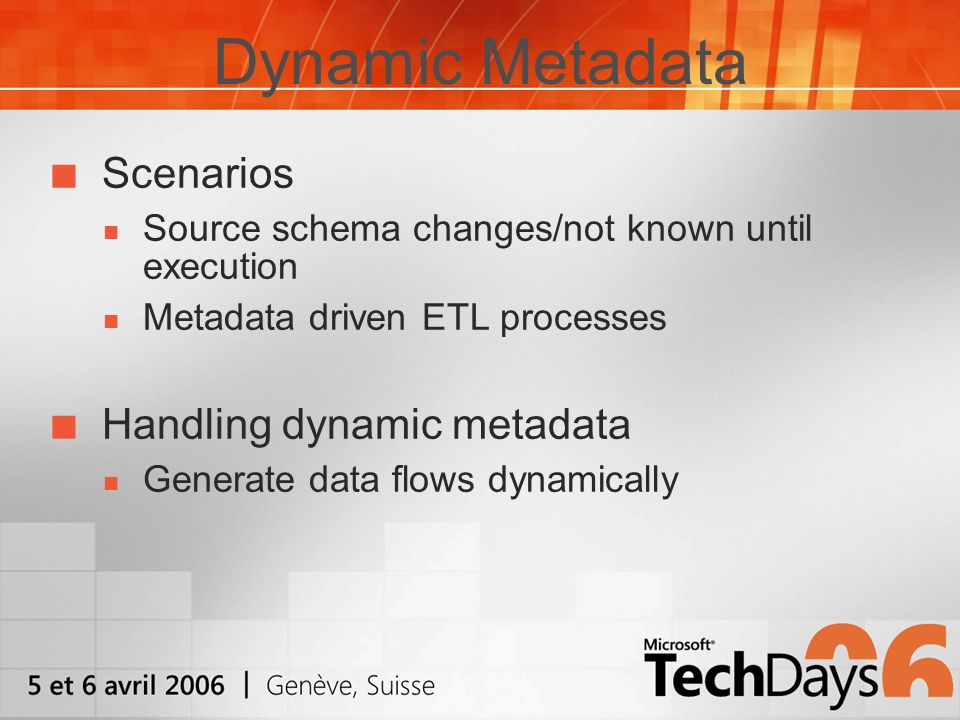 Dynamic Metadata

Scenarios

Source schema changes/not known until execution

Metadata driven ETL processes

Handling dynamic metadata

Generate data flows dynamically

5 et 6 avril 2006 | Genève, Suisse

Microsoft® TechDays 06